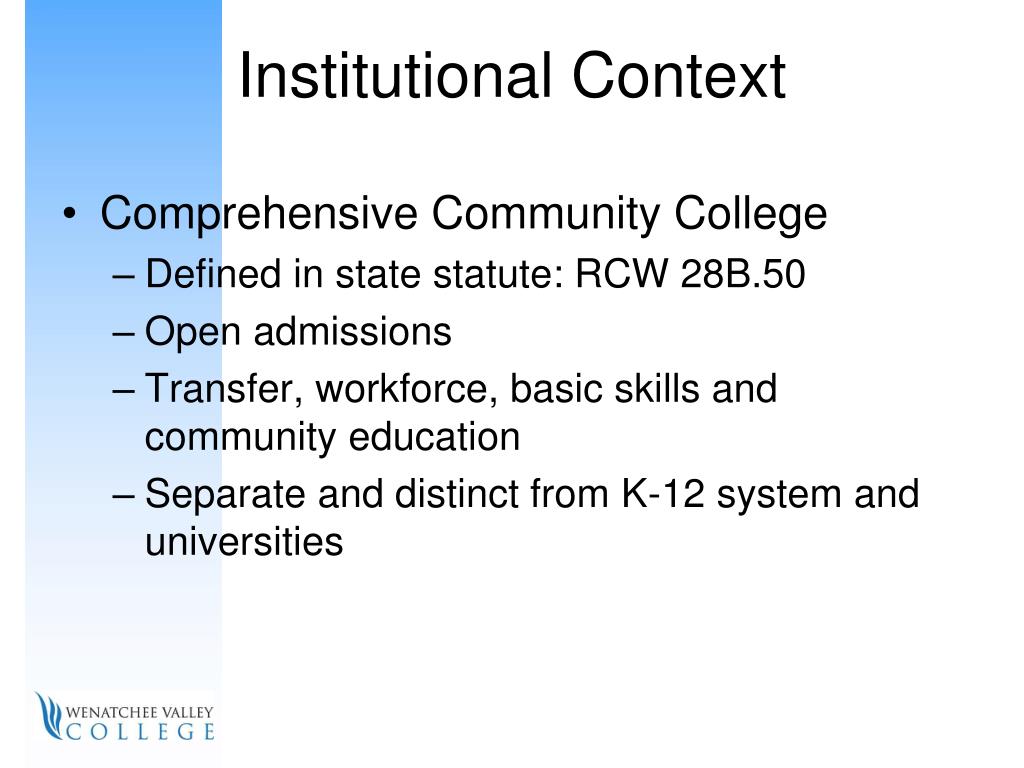 Institutional Context

• Comprehensive Community College
– Defined in state statute: RCW 28B.50
– Open admissions
– Transfer, workforce, basic skills and community education
– Separate and distinct from K-12 system and universities

WENATCHEE VALLEY
COLLEGE